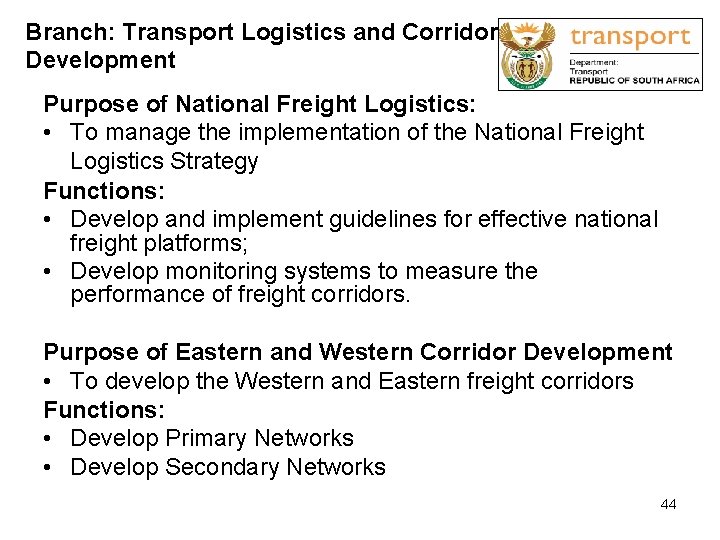 Branch: Transport Logistics and Corridor Development

transport
Department:
Transport
REPUBLIC OF SOUTH AFRICA

Purpose of National Freight Logistics:
• To manage the implementation of the National Freight Logistics Strategy
Functions:
• Develop and implement guidelines for effective national freight platforms;
• Develop monitoring systems to measure the performance of freight corridors.

Purpose of Eastern and Western Corridor Development
• To develop the Western and Eastern freight corridors
Functions:
• Develop Primary Networks
• Develop Secondary Networks

44